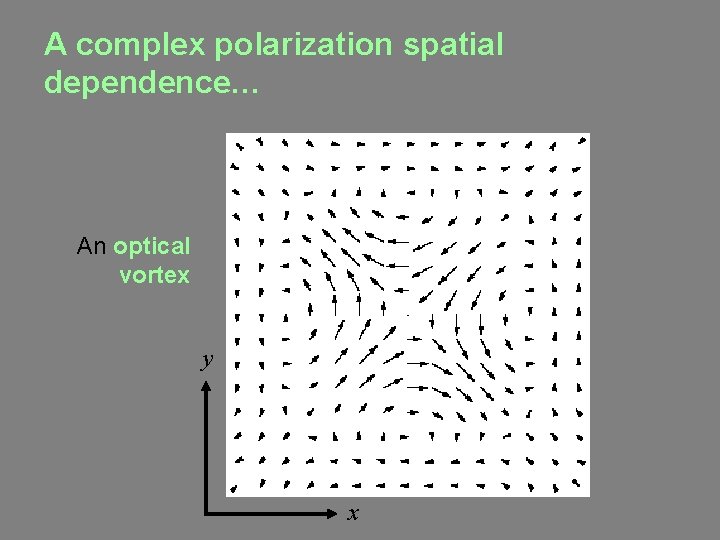 A complex polarization spatial dependence…

An optical vortex

$y$

$x$